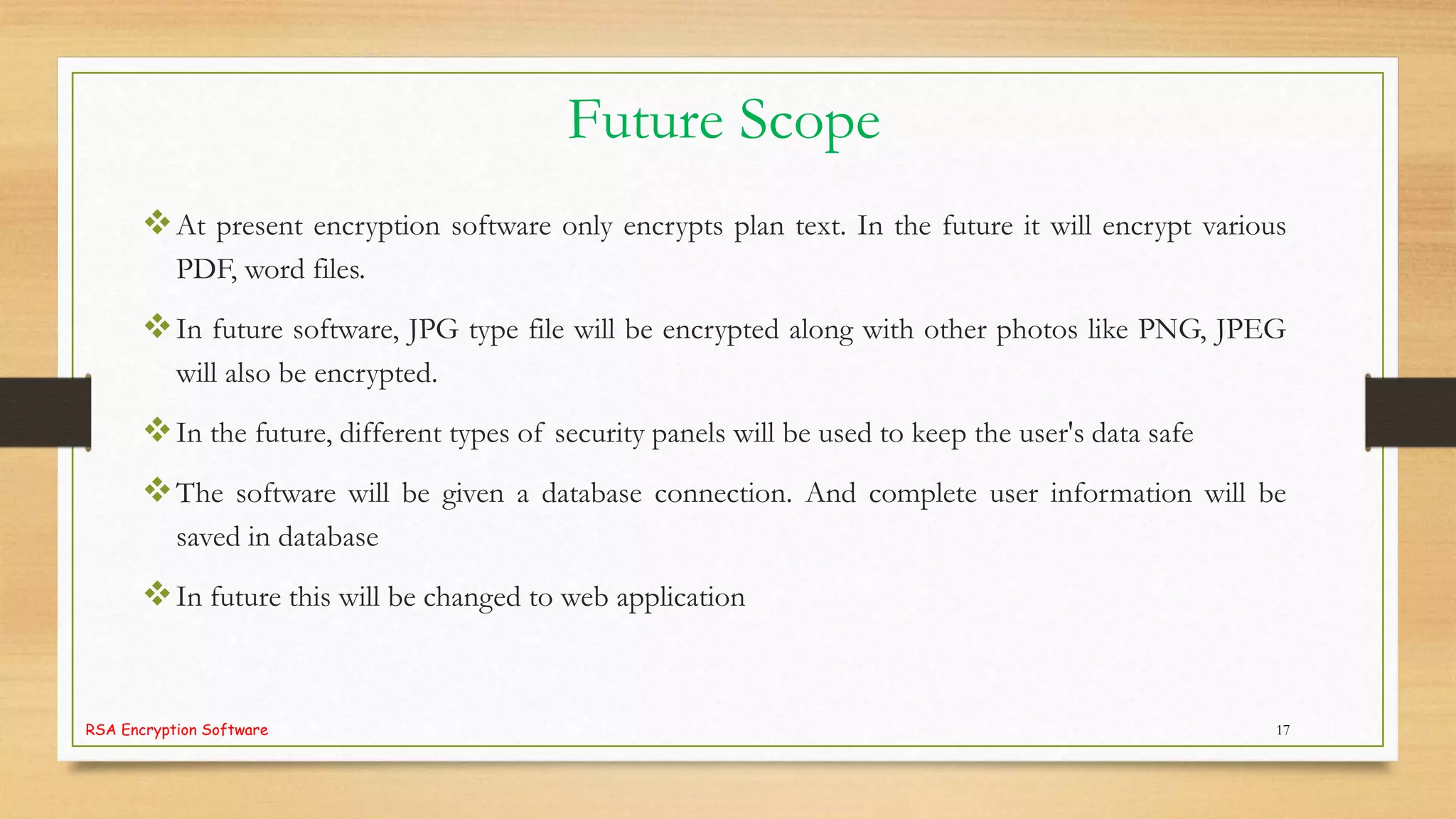 Future Scope

❖ At present encryption software only encrypts plan text. In the future it will encrypt various PDF, word files.

❖ In future software, JPG type file will be encrypted along with other photos like PNG, JPEG will also be encrypted.

❖ In the future, different types of security panels will be used to keep the user's data safe

❖ The software will be given a database connection. And complete user information will be saved in database

❖ In future this will be changed to web application

RSA Encryption Software

17